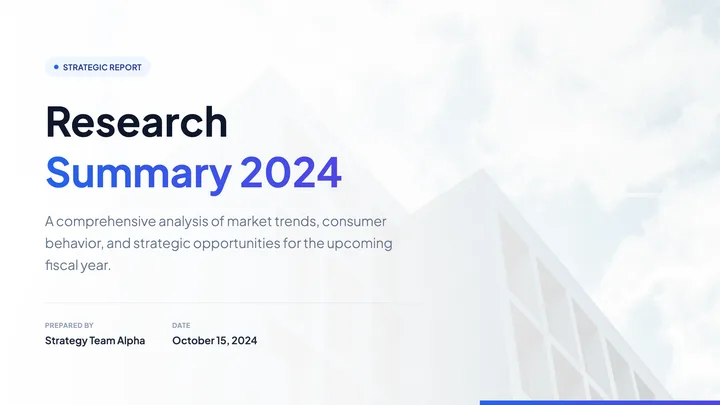 STRATEGIC REPORT

Research
Summary 2024

A comprehensive analysis of market trends, consumer behavior, and strategic opportunities for the upcoming fiscal year.

PREPARED BY
Strategy Team Alpha

DATE
October 15, 2024